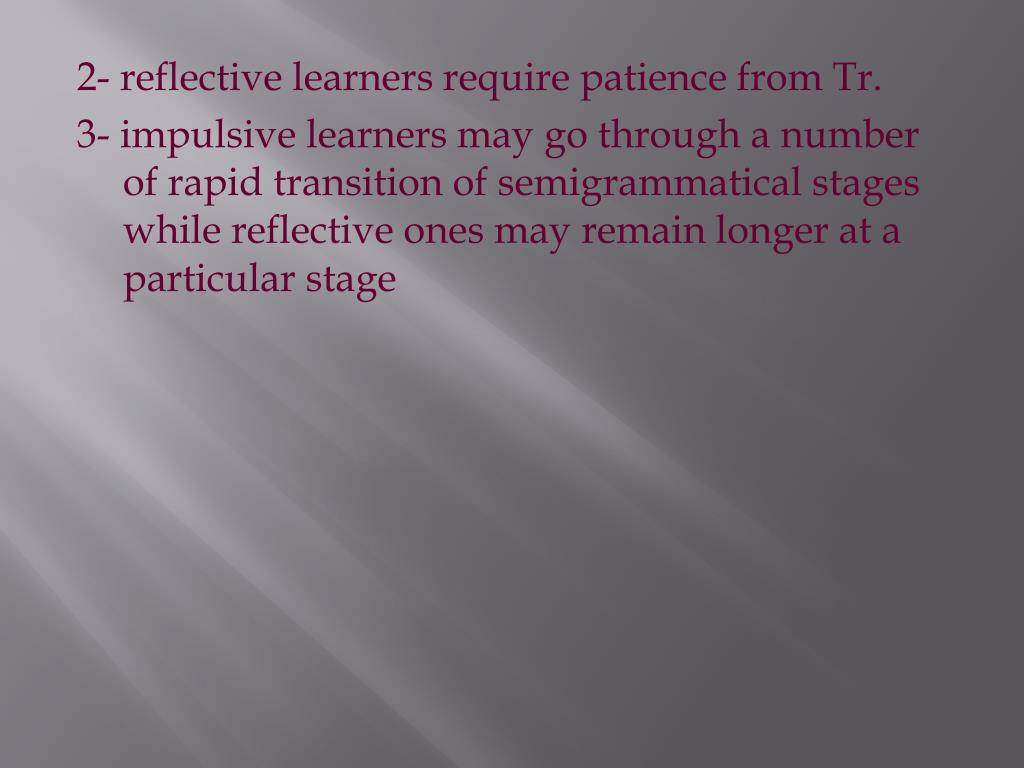 2- reflective learners require patience from Tr.

3- impulsive learners may go through a number of rapid transition of semigrammatical stages while reflective ones may remain longer at a particular stage